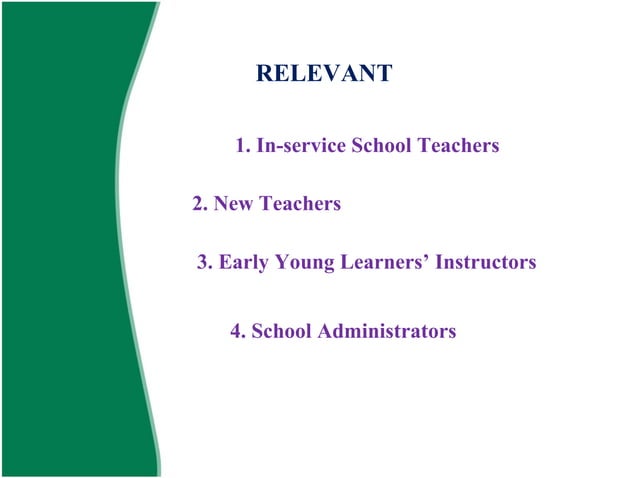 RELEVANT

1. In-service School Teachers

2. New Teachers

3. Early Young Learners’ Instructors

4. School Administrators